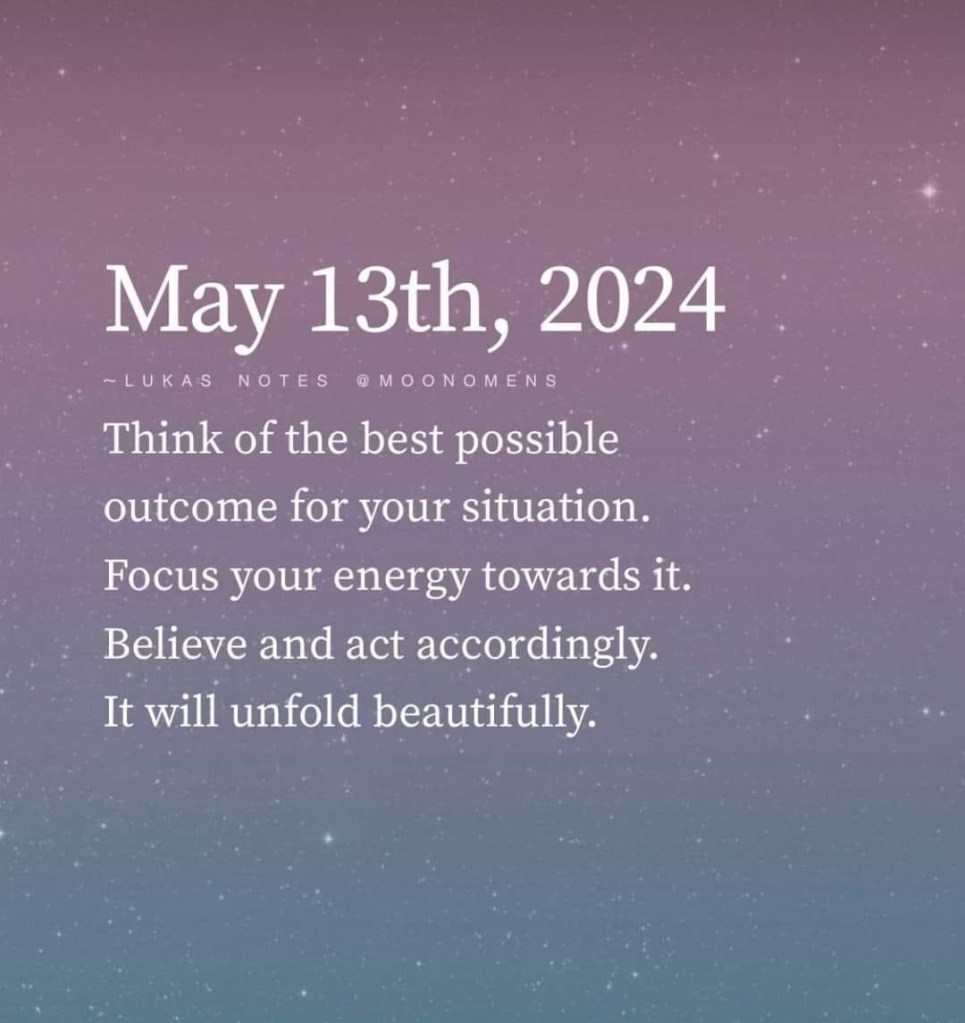 May 13th, 2024

~LUKAS NOTES @MOONOMENS

Think of the best possible outcome for your situation. Focus your energy towards it. Believe and act accordingly. It will unfold beautifully.